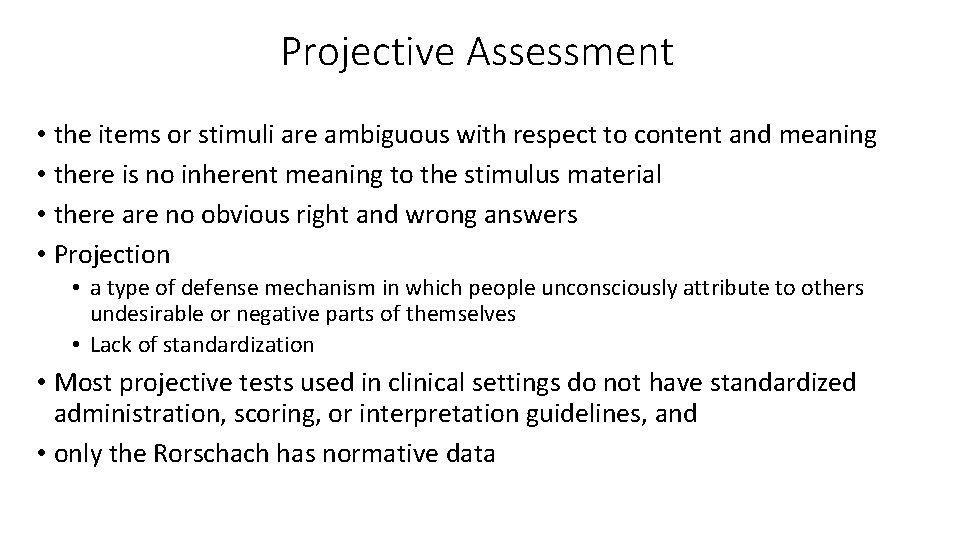 Projective Assessment

• the items or stimuli are ambiguous with respect to content and meaning
• there is no inherent meaning to the stimulus material
• there are no obvious right and wrong answers
• Projection
  • a type of defense mechanism in which people unconsciously attribute to others undesirable or negative parts of themselves
  • Lack of standardization
• Most projective tests used in clinical settings do not have standardized administration, scoring, or interpretation guidelines, and
• only the Rorschach has normative data